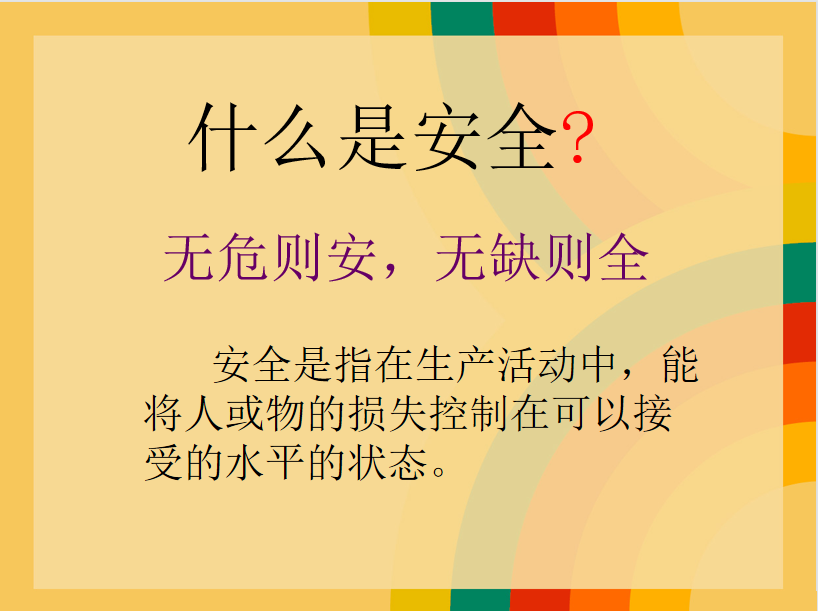 什么是安全?

无危则安，无缺则全

安全是指在生产活动中，能将人或物的损失控制在可以接受的水平的状态。